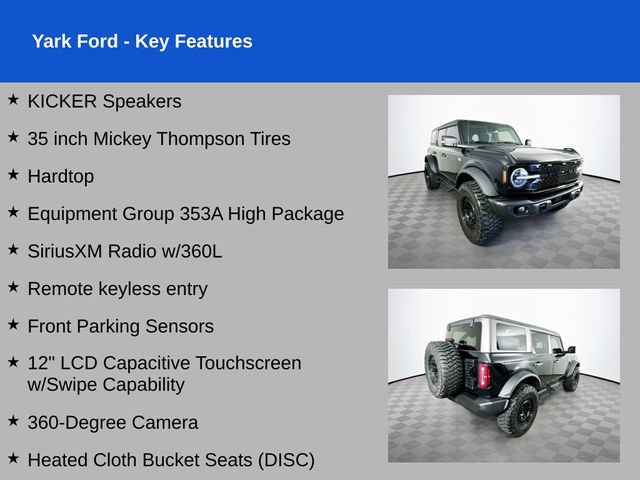 Yark Ford - Key Features

★ KICKER Speakers

★ 35 inch Mickey Thompson Tires

★ Hardtop

★ Equipment Group 353A High Package

★ SiriusXM Radio w/360L

★ Remote keyless entry

★ Front Parking Sensors

★ 12" LCD Capacitive Touchscreen w/Swipe Capability

★ 360-Degree Camera

★ Heated Cloth Bucket Seats (DISC)